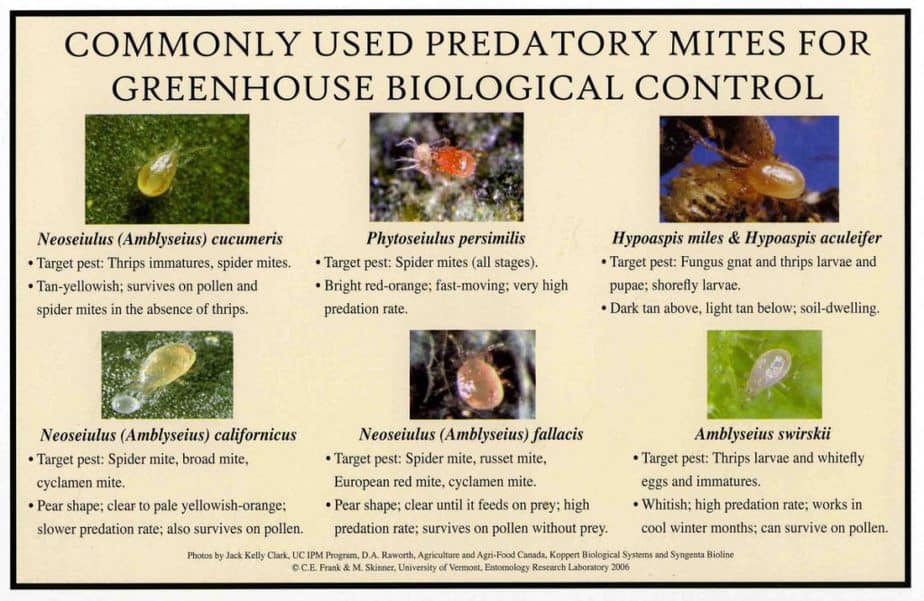 COMMONLY USED PREDATORY MITES FOR GREENHOUSE BIOLOGICAL CONTROL

Neoseiulus (Amblyseius) cucumeris
• Target pest: Thrips immatures, spider mites.
• Tan-yellowish; survives on pollen and spider mites in the absence of thrips.

Phytoseiulus persimilis
• Target pest: Spider mites (all stages).
• Bright red-orange; fast-moving; very high predation rate.

Hypoaspis miles & Hypoaspis aculeifer
• Target pest: Fungus gnat and thrips larvae and pupae; shorefly larvae.
• Dark tan above, light tan below; soil-dwelling.

Neoseiulus (Amblyseius) californicus
• Target pest: Spider mite, broad mite, cyclamen mite.
• Pear shape; clear to pale yellowish-orange; slower predation rate; also survives on pollen.

Neoseiulus (Amblyseius) fallacis
• Target pest: Spider mite, russet mite, European red mite, cyclamen mite.
• Pear shape; clear until it feeds on prey; high predation rate; survives on pollen without prey.

Amblyseius swirskii
• Target pest: Thrips larvae and whitefly eggs and immatures.
• Whitish; high predation rate; works in cool winter months; can survive on pollen.

Photos by Jack Kelly Clark, UC IPM Program, D.A. Raworth, Agriculture and Agri-Food Canada, Koppert Biological Systems and Syngenta Bioline
© C.E. Frank & M. Skinner, University of Vermont, Entomology Research Laboratory 2006